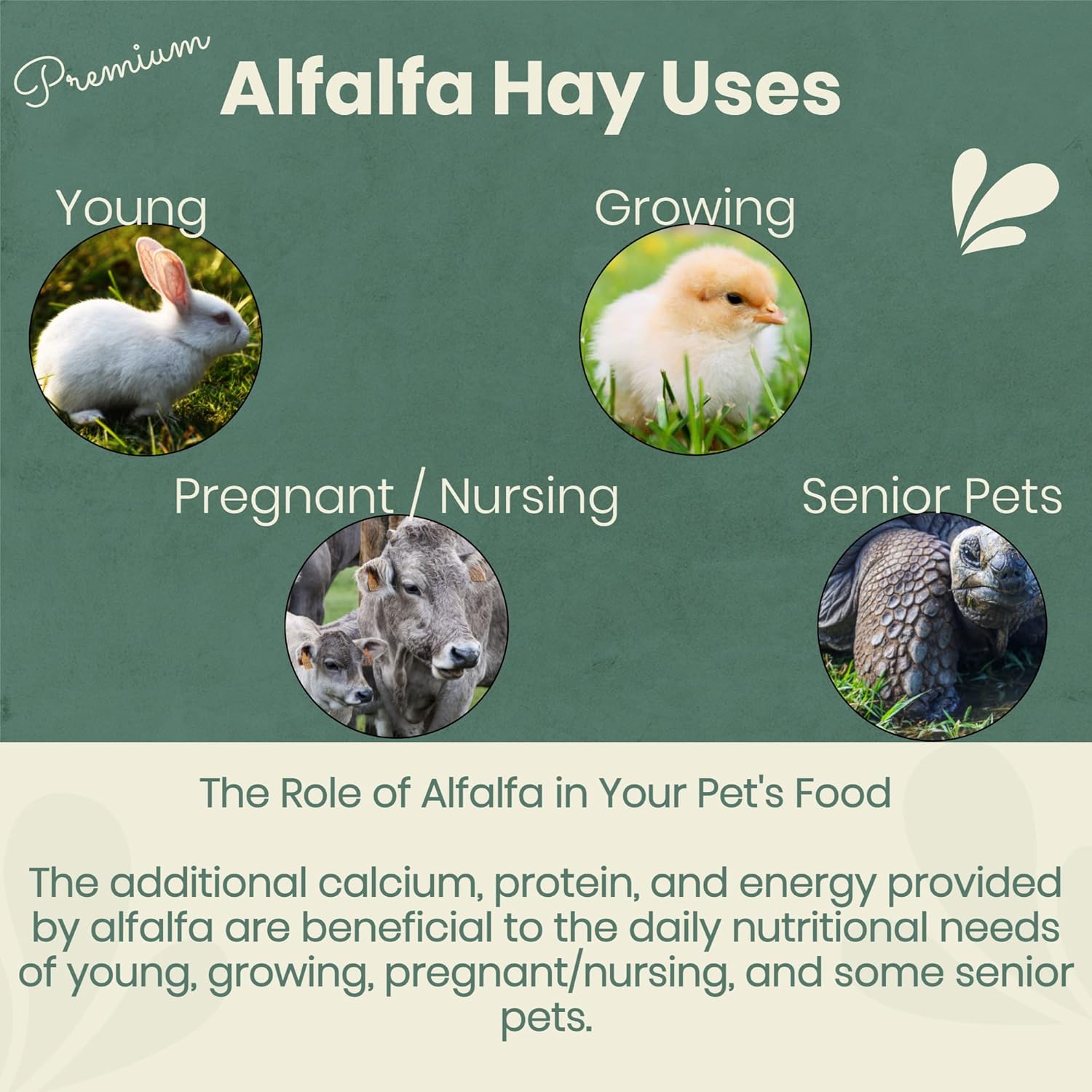 Premium
Alfalfa Hay Uses

Young

Growing

Pregnant / Nursing

Senior Pets

The Role of Alfalfa in Your Pet's Food

The additional calcium, protein, and energy provided by alfalfa are beneficial to the daily nutritional needs of young, growing, pregnant/nursing, and some senior pets.